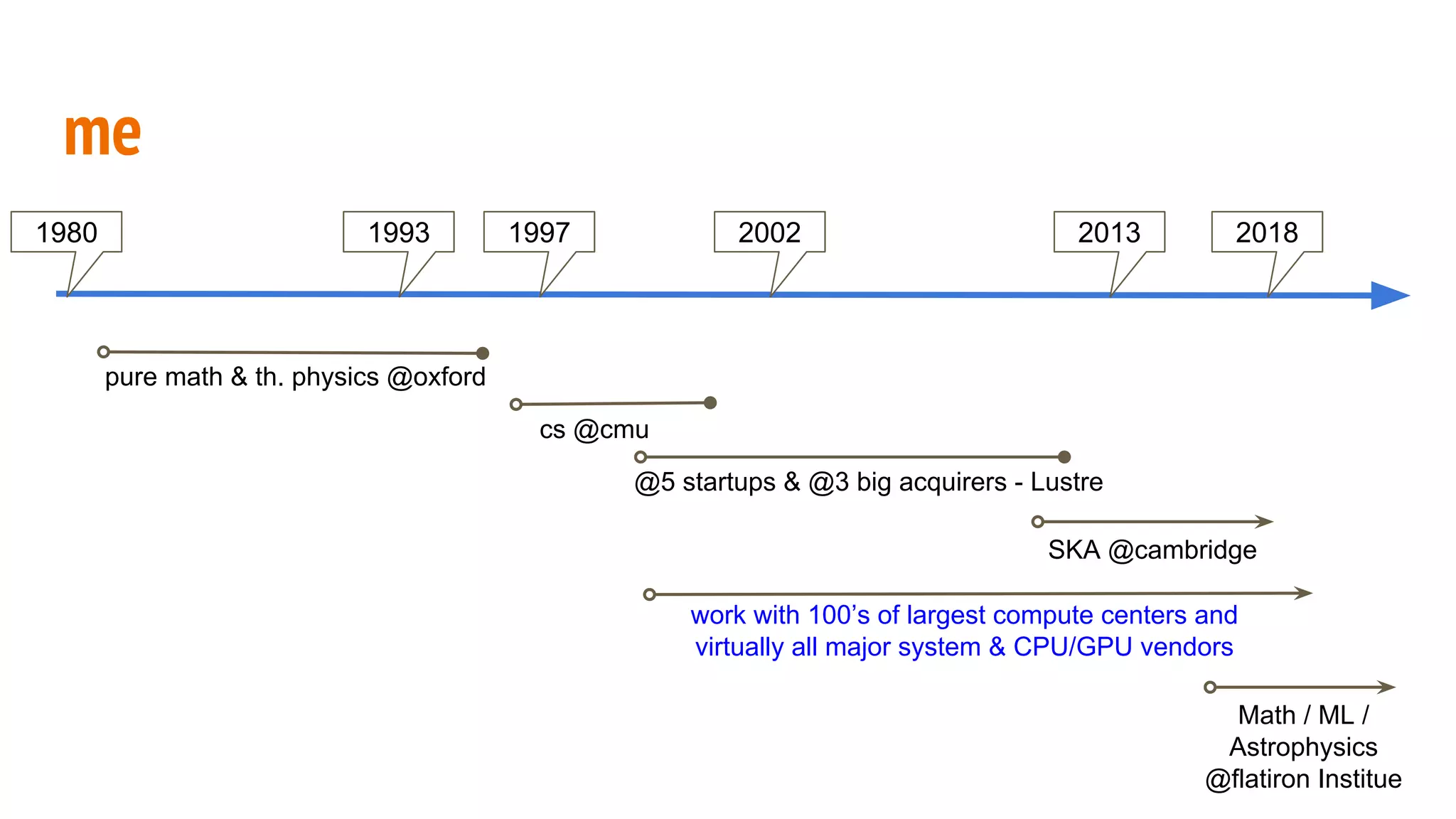 me

1980

1993

1997

2002

2013

2018

pure math & th. physics @oxford

cs @cmu

@5 startups & @3 big acquirers - Lustre

SKA @cambridge

work with 100's of largest compute centers and virtually all major system & CPU/GPU vendors

Math / ML / Astrophysics @flatiron Institue